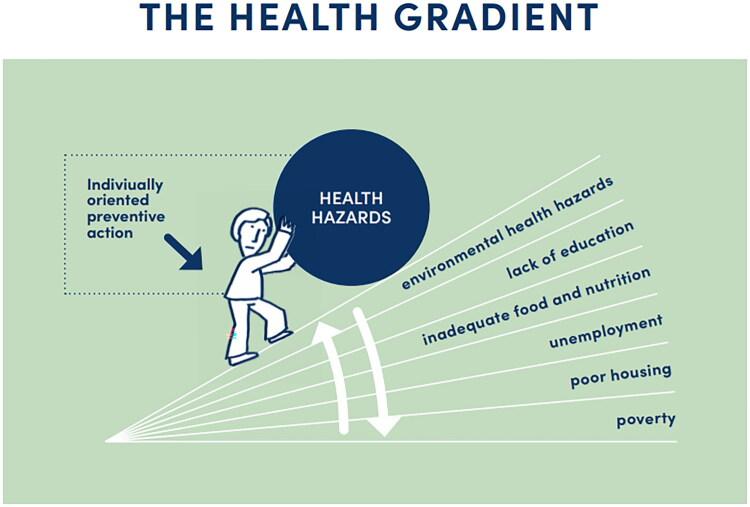 THE HEALTH GRADIENT

Indiviually oriented preventive action

HEALTH HAZARDS

environmental health hazards

lack of education

inadequate food and nutrition

unemployment

poor housing

poverty